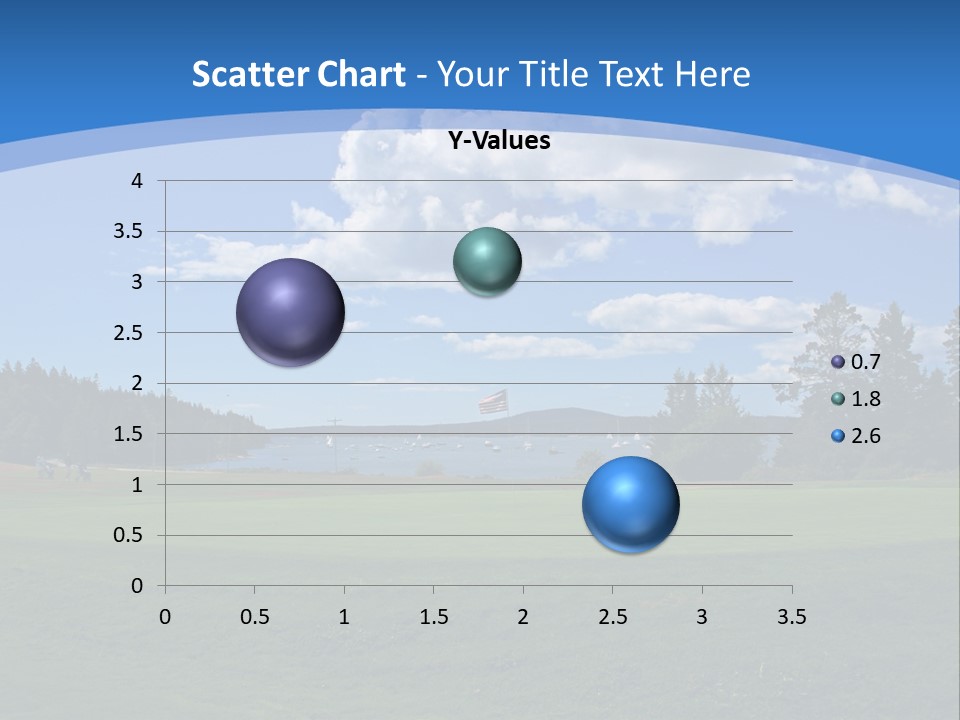 Scatter Chart - Your Title Text Here

Y-Values

4
3.5
3
2.5
2
1.5
1
0.5
0

0 0.5 1 1.5 2 2.5 3 3.5

0.7
1.8
2.6